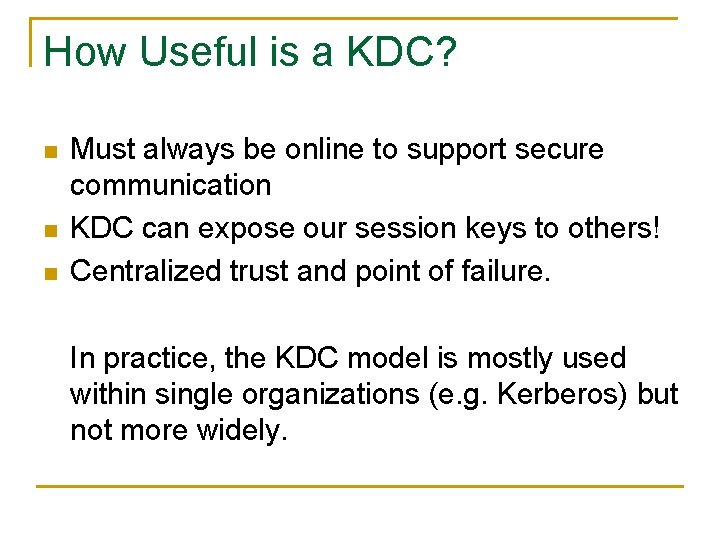 How Useful is a KDC?

- Must always be online to support secure communication
- KDC can expose our session keys to others!
- Centralized trust and point of failure.

In practice, the KDC model is mostly used within single organizations (e.g. Kerberos) but not more widely.